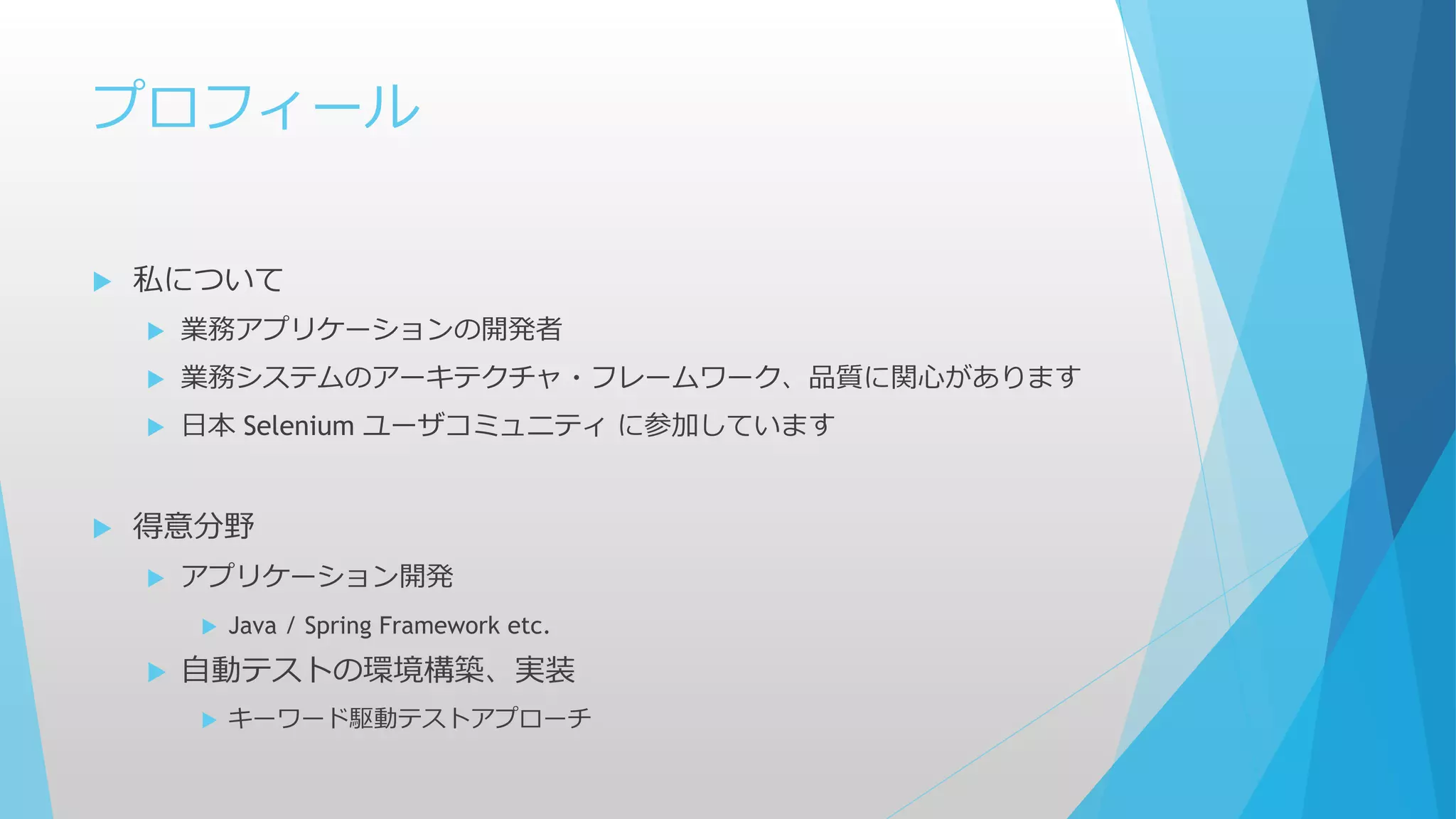 プロフィール

私について

業務アプリケーションの開発者

業務システムのアーキテクチャ・フレームワーク、品質に関心があります

日本 Selenium ユーザコミュニティ に参加しています

得意分野

アプリケーション開発

Java / Spring Framework etc.

自動テストの環境構築、実装

キーワード駆動テストアプローチ